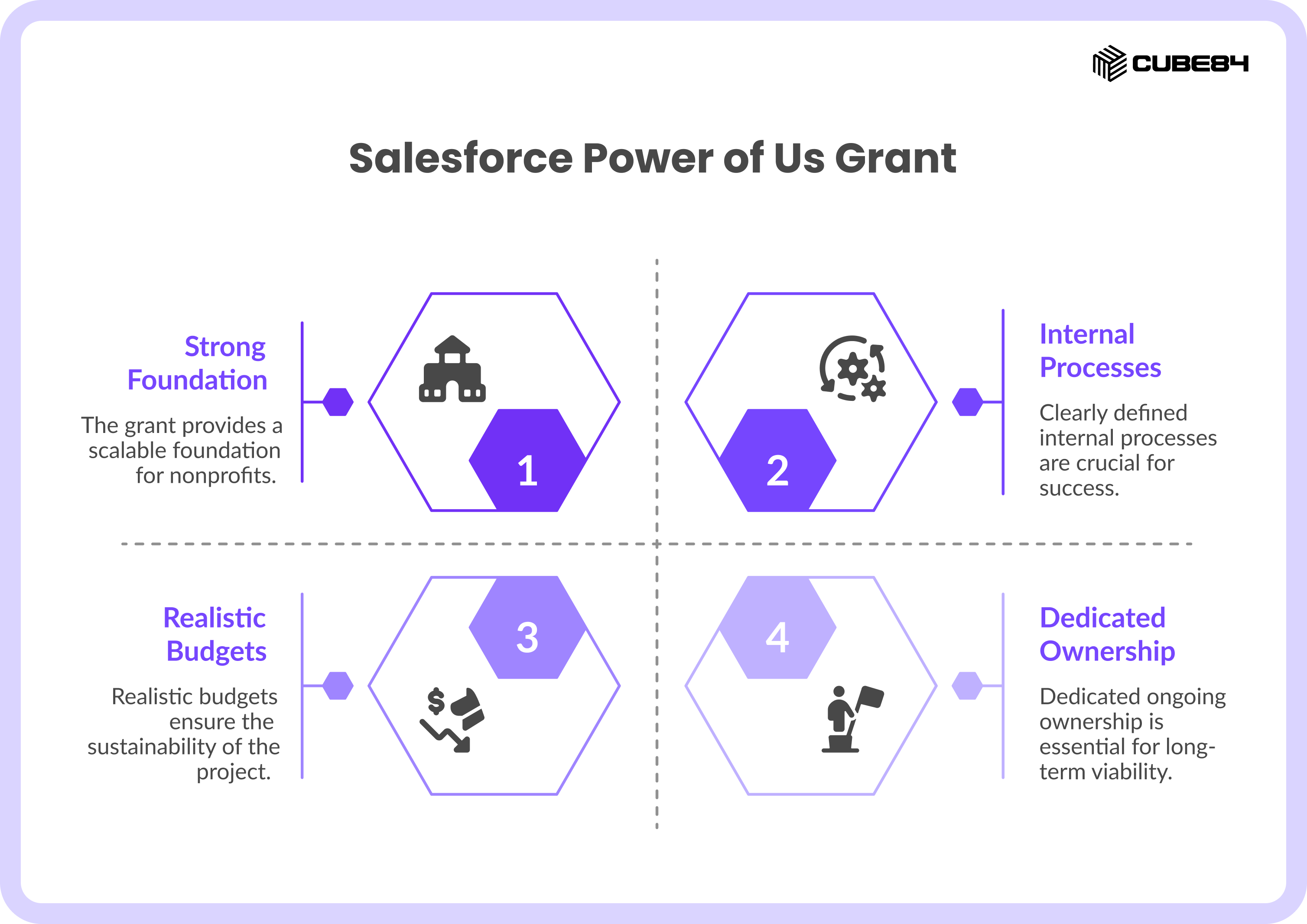 CUBE84

Salesforce Power of Us Grant

Strong Foundation

The grant provides a scalable foundation for nonprofits.

1

2

Internal Processes

Clearly defined internal processes are crucial for success.

Realistic Budgets

Realistic budgets ensure the sustainability of the project.

3

4

Dedicated Ownership

Dedicated ongoing ownership is essential for long-term viability.